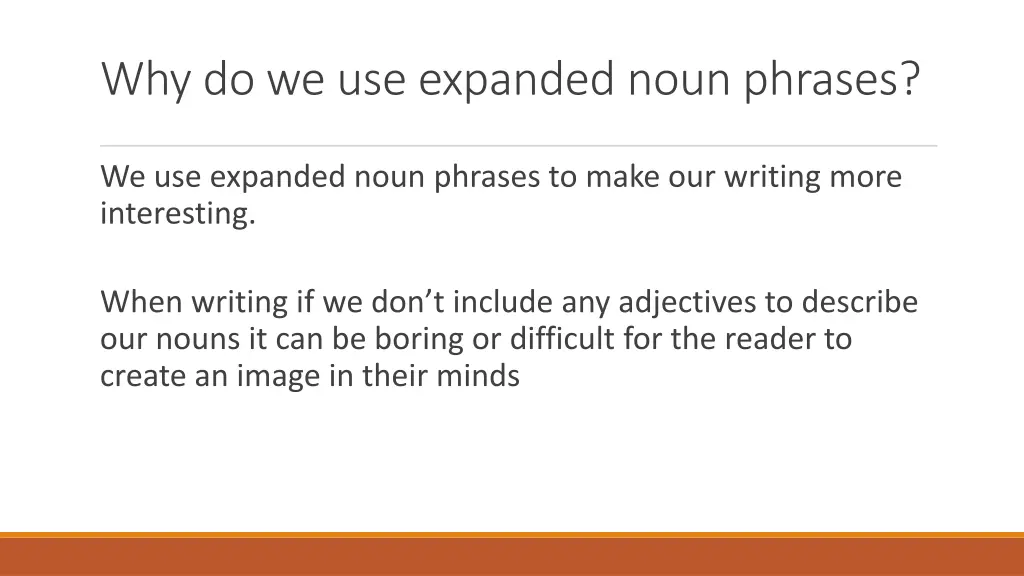 Why do we use expanded noun phrases?

We use expanded noun phrases to make our writing more interesting.

When writing if we don’t include any adjectives to describe our nouns it can be boring or difficult for the reader to create an image in their minds